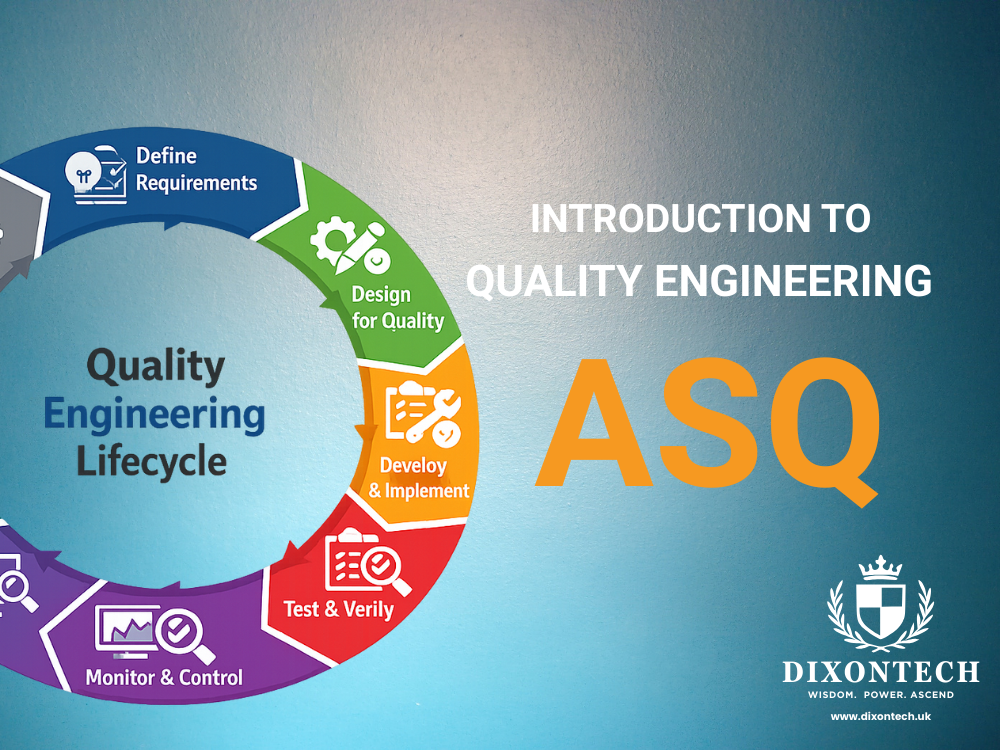 Define Requirements

Design for Quality

Develoy & Implement

Test & Verily

Monitor & Control

Quality Engineering Lifecycle

INTRODUCTION TO QUALITY ENGINEERING

ASQ

DIXONTECH
WISDOM. POWER. ASCEND
www.dixontech.uk